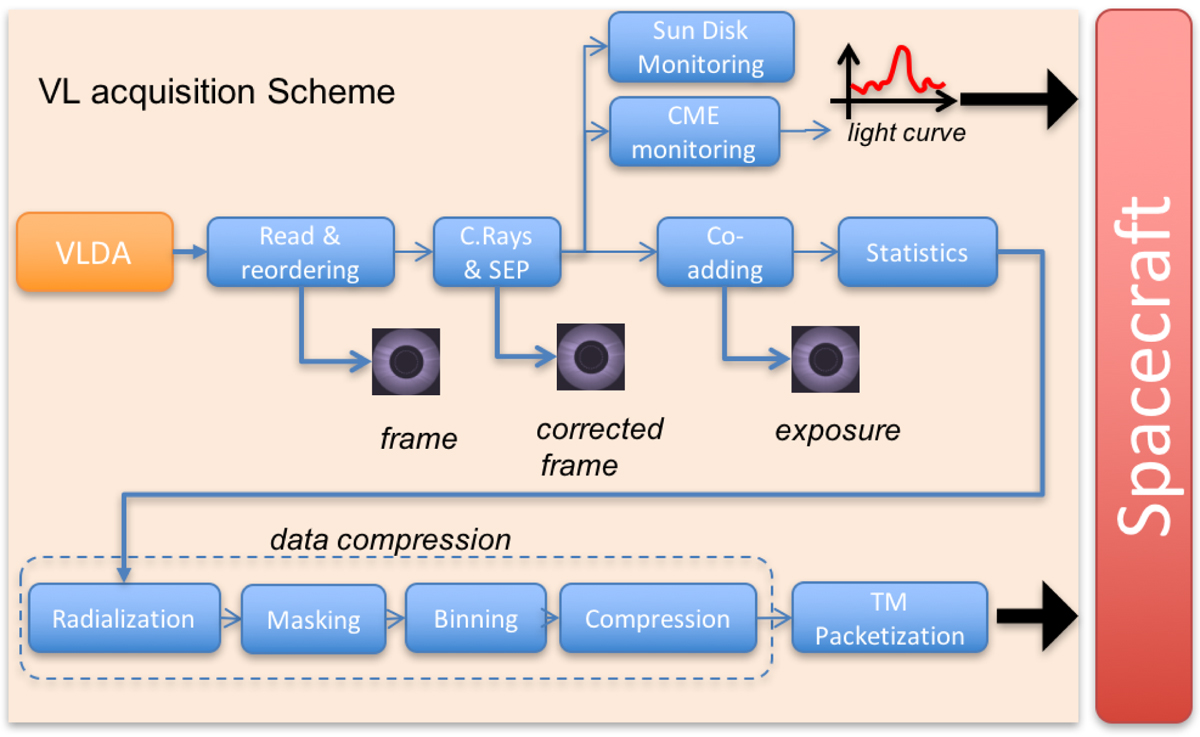 VL acquisition Scheme

Sun Disk Monitoring

CME monitoring

light curve

VLDA

Read & reordering

C.Rays & SEP

Co-adding

Statistics

frame

corrected frame

exposure

data compression

Radialization

Masking

Binning

Compression

TM Packetization

Spacecraft